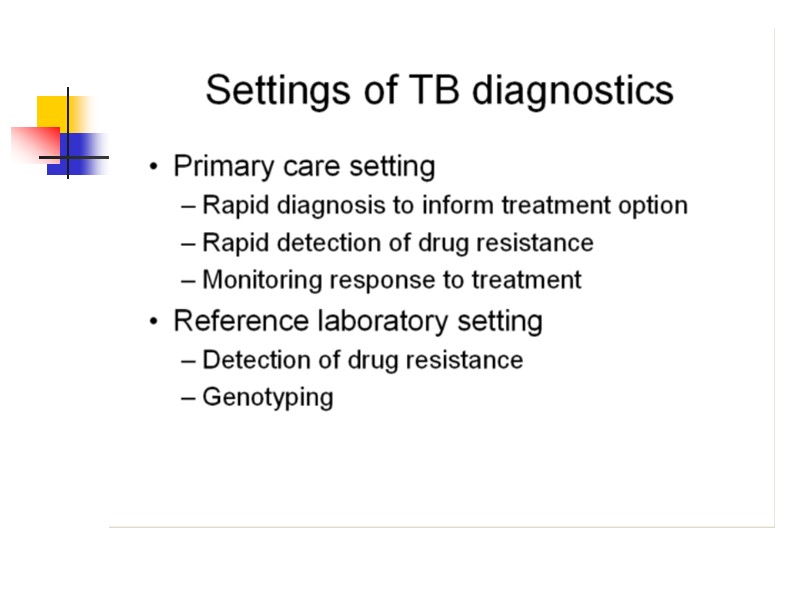 Settings of TB diagnostics

• Primary care setting
  – Rapid diagnosis to inform treatment option
  – Rapid detection of drug resistance
  – Monitoring response to treatment
• Reference laboratory setting
  – Detection of drug resistance
  – Genotyping